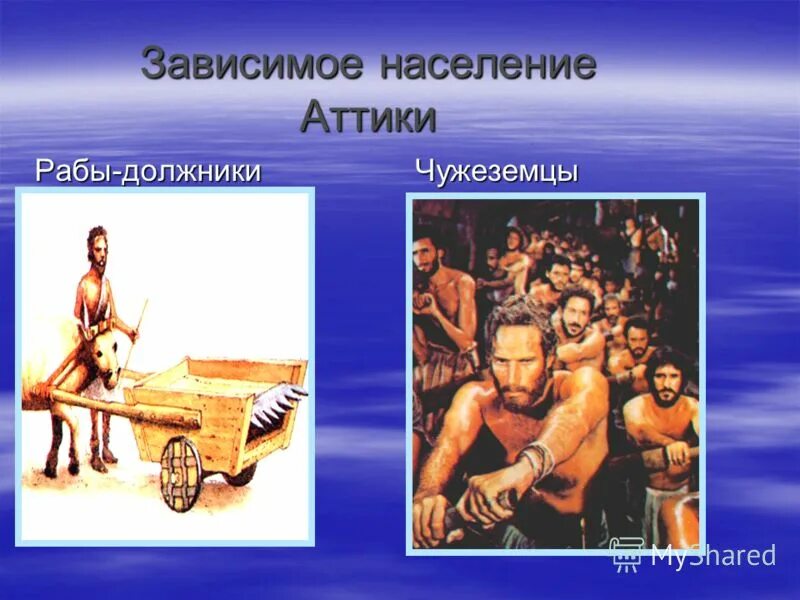 Зависимое население Аттики

Рабы-должники

Чужеземцы

MyShared